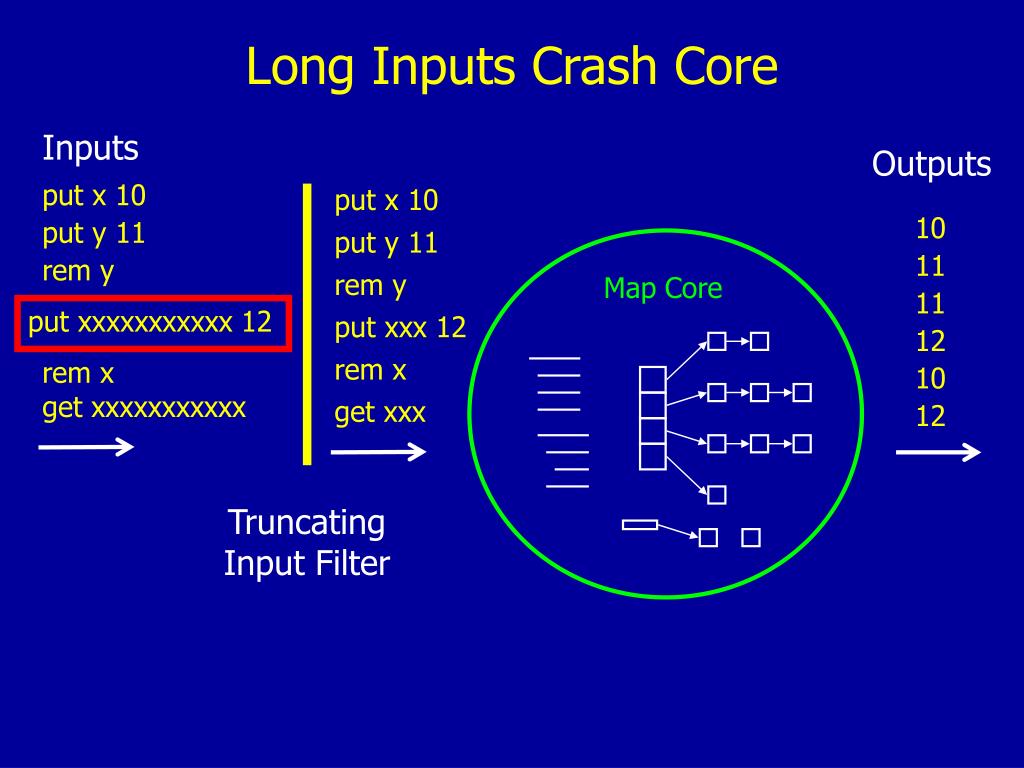 Long Inputs Crash Core

Inputs

put x 10
put y 11
rem y
put xxxxxxxxxxx 12
rem x
get xxxxxxxxxxx

put x 10
put y 11
rem y
put xxx 12
rem x
get xxx

Truncating Input Filter

Map Core

Outputs

10
11
11
12
10
12